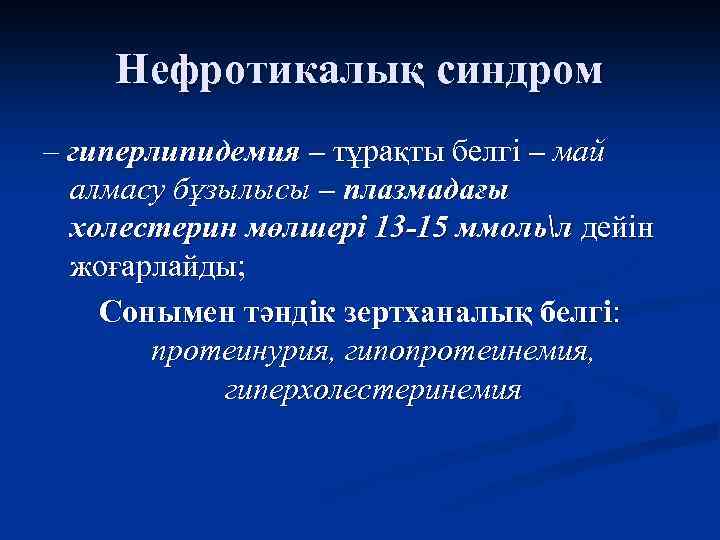 Нефротикалық синдром

– гиперлипидемия – тұрақты белгі – май алмасу бұзылысы – плазмадағы холестерин мөлшері 13-15 ммоль\л дейін жоғарлайды;

Сонымен тәндік зертханалық белгі: протеинурия, гипопротеинемия, гиперхолестеринемия